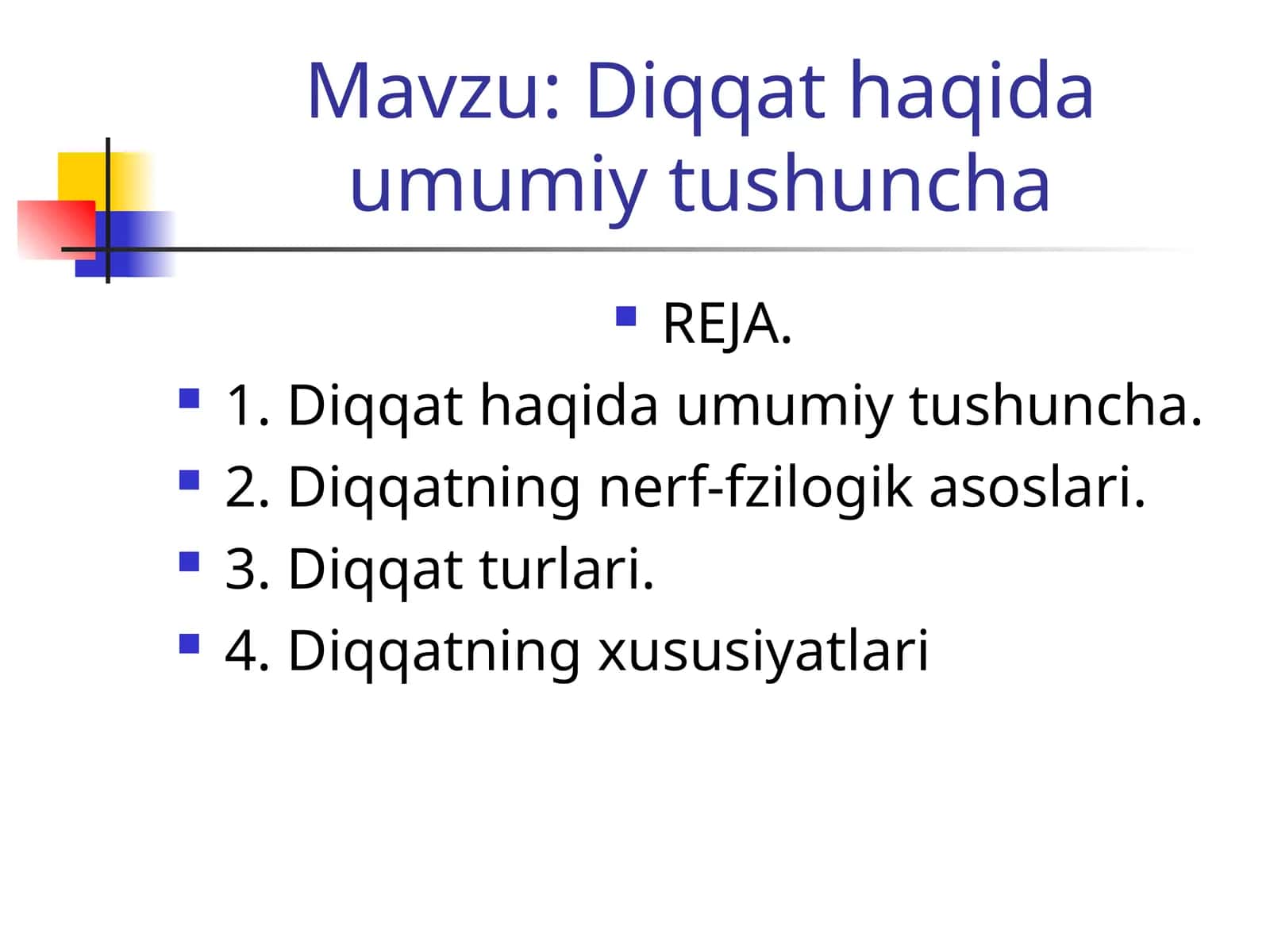 Mavzu: Diqqat haqida umumiy tushuncha

REJA.

1. Diqqat haqida umumiy tushuncha.

2. Diqqatning nerf-fzilogik asoslari.

3. Diqqat turlari.

4. Diqqatning xususiyatlari